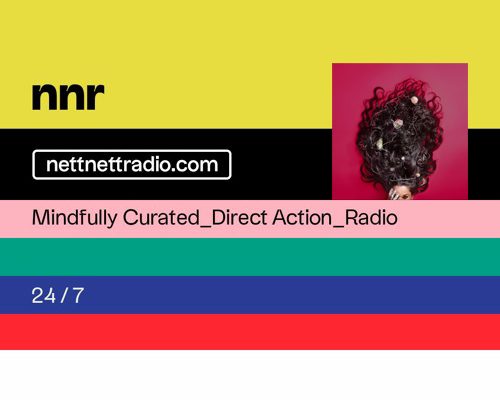 nnr

nettnettradio.com

Mindfully Curated_Direct Action_Radio

24 / 7